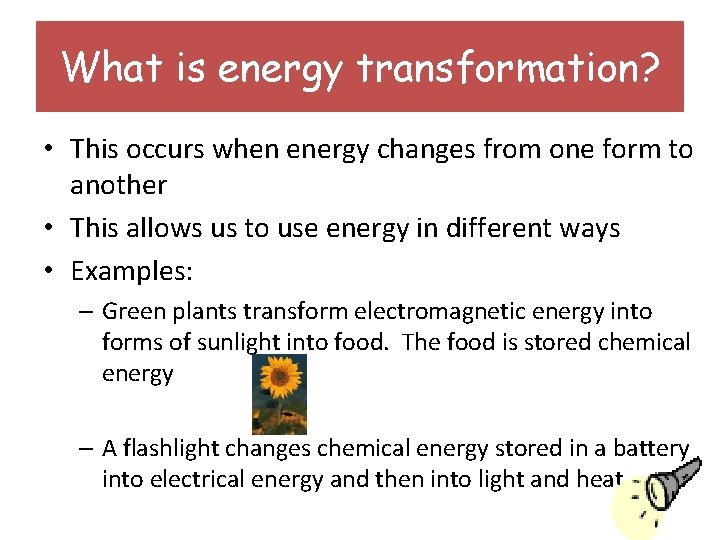 What is energy transformation?

• This occurs when energy changes from one form to another

• This allows us to use energy in different ways

• Examples:

– Green plants transform electromagnetic energy into forms of sunlight into food. The food is stored chemical energy

– A flashlight changes chemical energy stored in a battery into electrical energy and then into light and heat